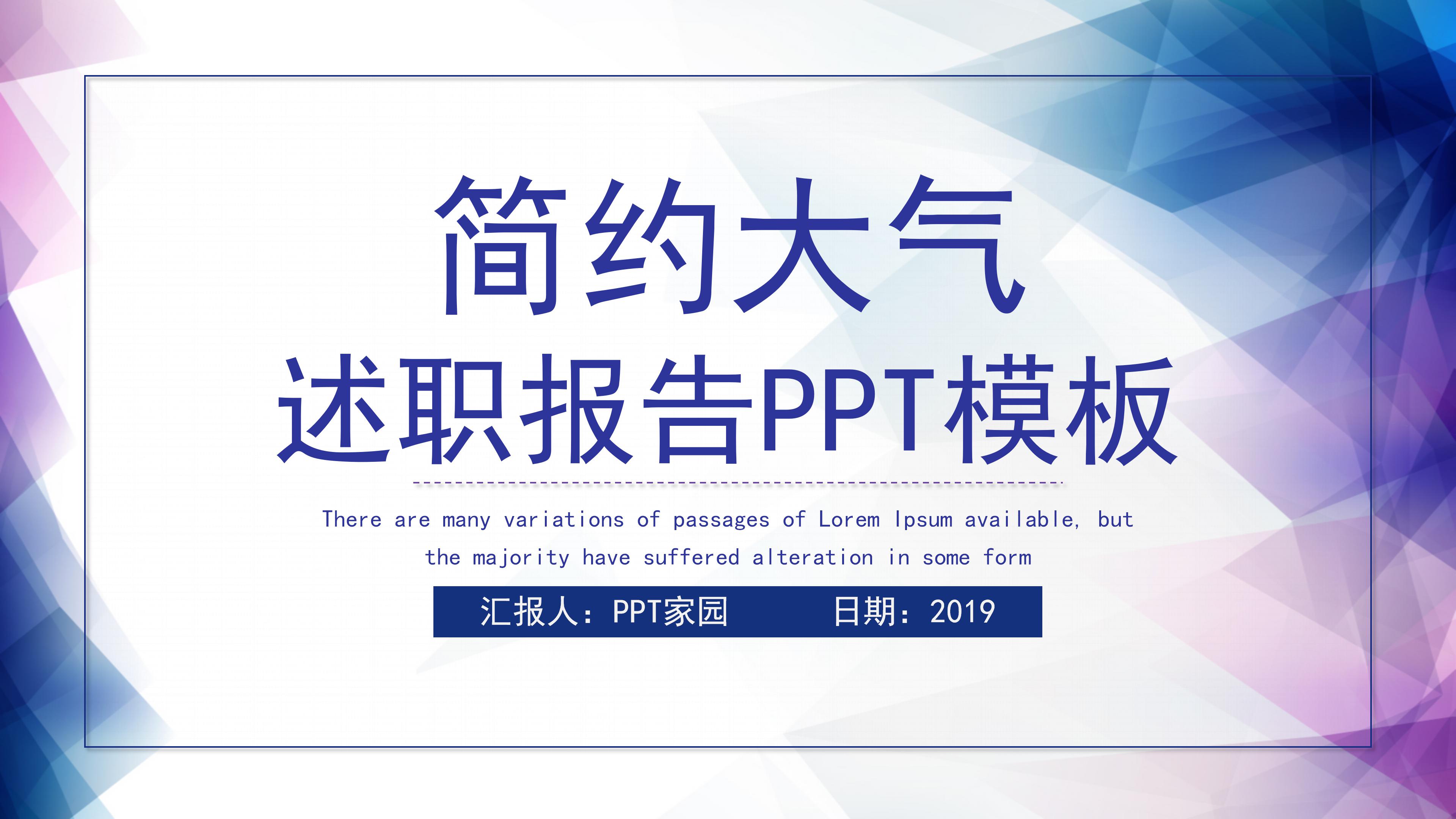 简约大气
述职报告PPT模板

There are many variations of passages of Lorem Ipsum available, but the majority have suffered alteration in some form

汇报人：PPT家园 日期：2019